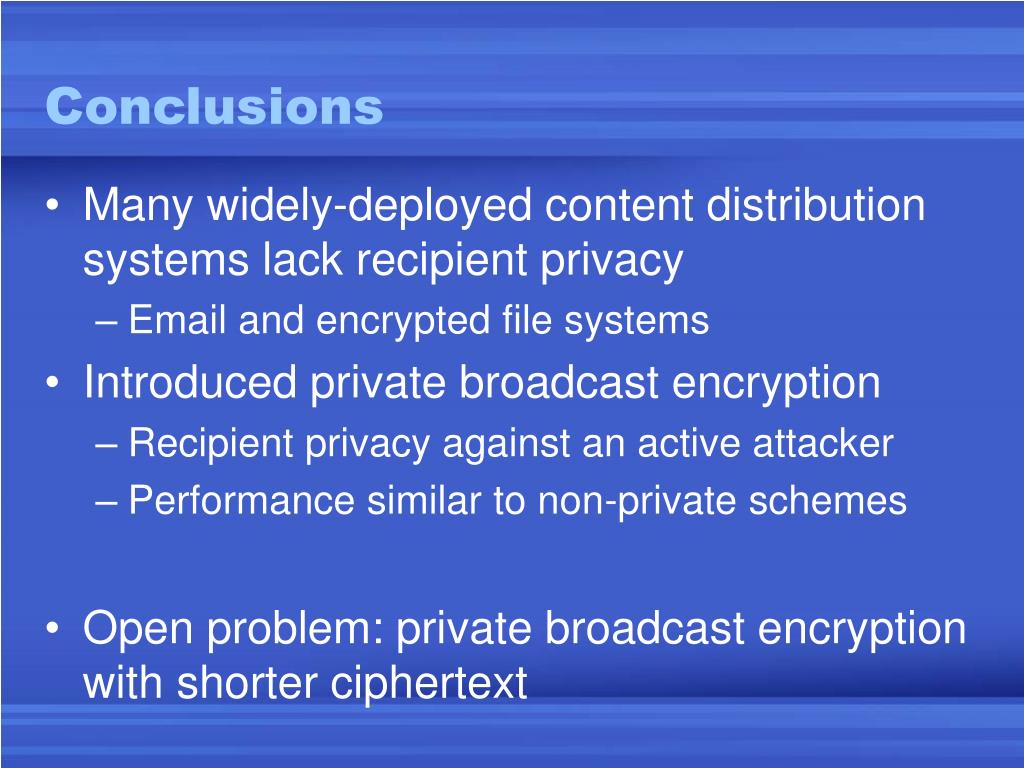 Conclusions

• Many widely-deployed content distribution systems lack recipient privacy
– Email and encrypted file systems
• Introduced private broadcast encryption
– Recipient privacy against an active attacker
– Performance similar to non-private schemes

• Open problem: private broadcast encryption with shorter ciphertext